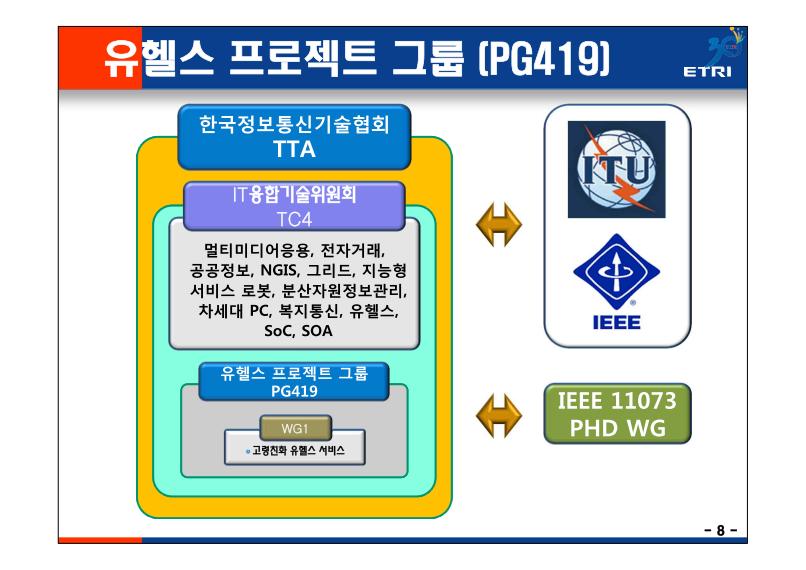 유헬스 프로젝트 그룹 (PG419)

ETRI

한국정보통신기술협회
TTA

IT융합기술위원회
TC4

멀티미디어응용, 전자거래, 공공정보, NGIS, 그리드, 지능형 서비스 로봇, 분산자원정보관리, 차세대 PC, 복지통신, 유헬스, SoC, SOA

유헬스 프로젝트 그룹
PG419

WG1

고령친화 유헬스 서비스

ITU

IEEE

IEEE 11073
PHD WG

- 8 -